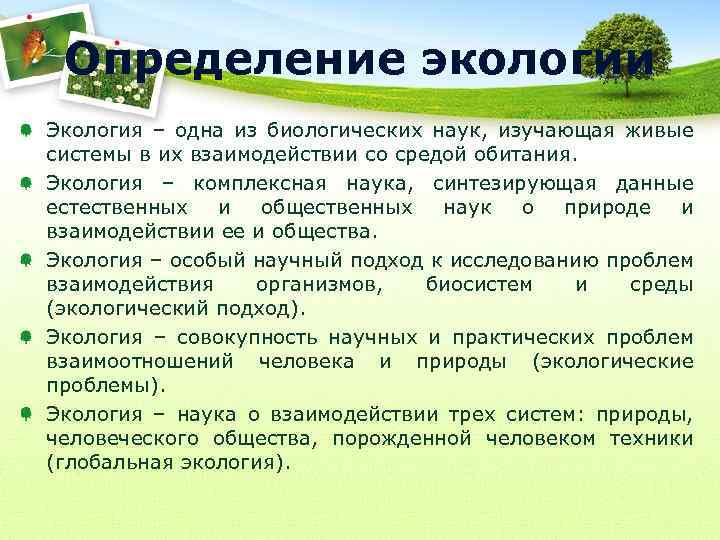 Определение экологии

Экология – одна из биологических наук, изучающая живые системы в их взаимодействии со средой обитания.

Экология – комплексная наука, синтезирующая данные естественных и общественных наук о природе и взаимодействии ее и общества.

Экология – особый научный подход к исследованию проблем взаимодействия организмов, биосистем и среды (экологический подход).

Экология – совокупность научных и практических проблем взаимоотношений человека и природы (экологические проблемы).

Экология – наука о взаимодействии трех систем: природы, человеческого общества, порожденной человеком техники (глобальная экология).